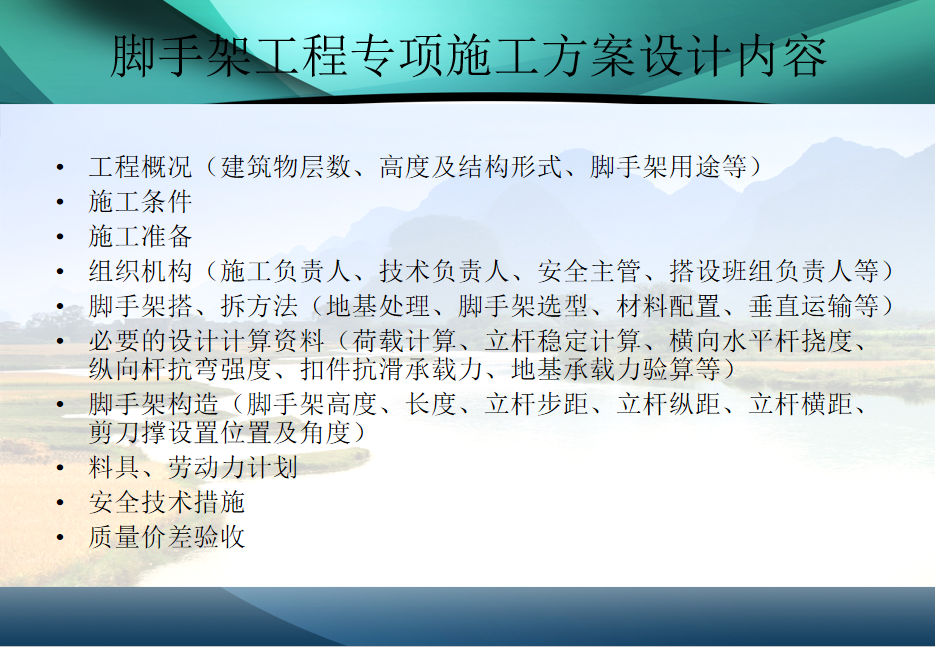 脚手架工程专项施工方案设计内容

• 工程概况（建筑物层数、高度及结构形式、脚手架用途等）
• 施工条件
• 施工准备
• 组织机构（施工负责人、技术负责人、安全主管、搭设班组负责人等）
• 脚手架搭、拆方法（地基处理、脚手架选型、材料配置、垂直运输等）
• 必要的设计计算资料（荷载计算、立杆稳定计算、横向水平杆挠度、纵向杆抗弯强度、扣件抗滑承载力、地基承载力验算等）
• 脚手架构造（脚手架高度、长度、立杆步距、立杆纵距、立杆横距、剪刀撑设置位置及角度）
• 料具、劳动力计划
• 安全技术措施
• 质量价差验收